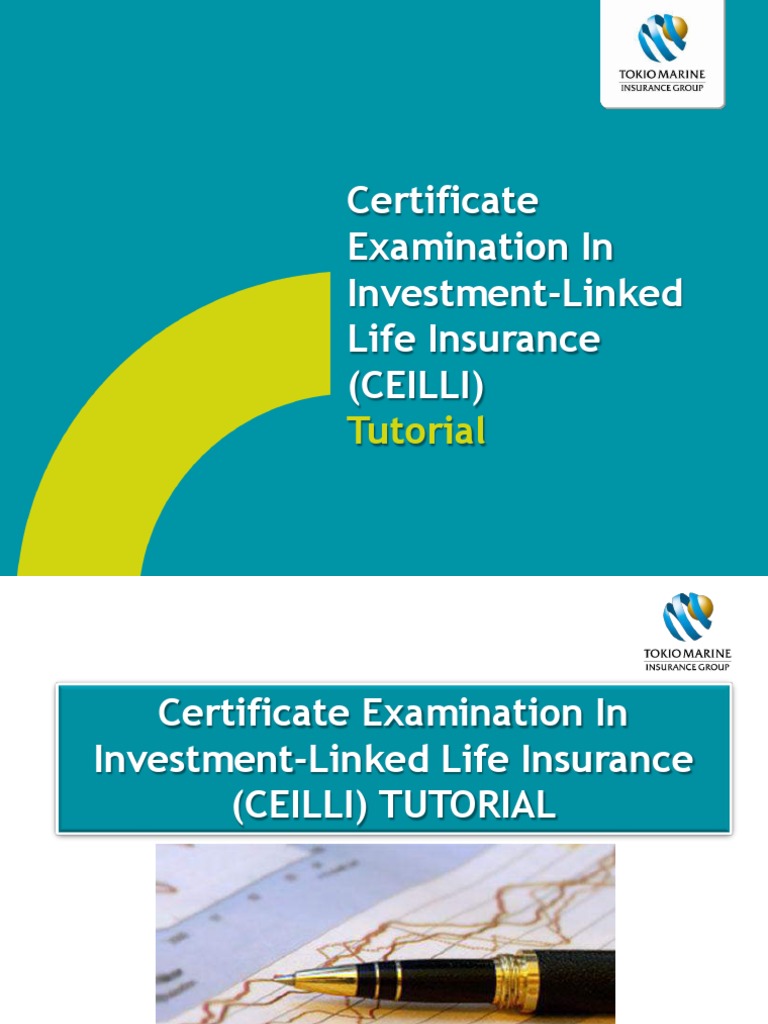 TOKIO MARINE
INSURANCE GROUP

Certificate Examination In Investment-Linked Life Insurance (CEILLI)
Tutorial

TOKIO MARINE
INSURANCE GROUP

Certificate Examination In Investment-Linked Life Insurance (CEILLI) TUTORIAL